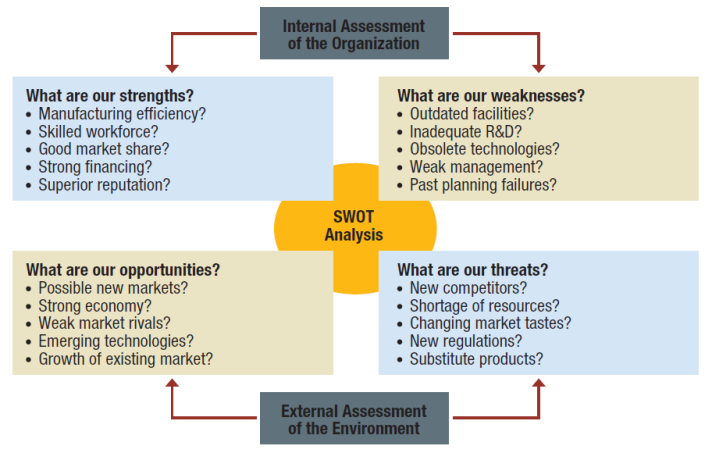 Internal Assessment of the Organization

What are our strengths?
• Manufacturing efficiency?
• Skilled workforce?
• Good market share?
• Strong financing?
• Superior reputation?

What are our weaknesses?
• Outdated facilities?
• Inadequate R&D?
• Obsolete technologies?
• Weak management?
• Past planning failures?

SWOT Analysis

What are our opportunities?
• Possible new markets?
• Strong economy?
• Weak market rivals?
• Emerging technologies?
• Growth of existing market?

What are our threats?
• New competitors?
• Shortage of resources?
• Changing market tastes?
• New regulations?
• Substitute products?

External Assessment of the Environment